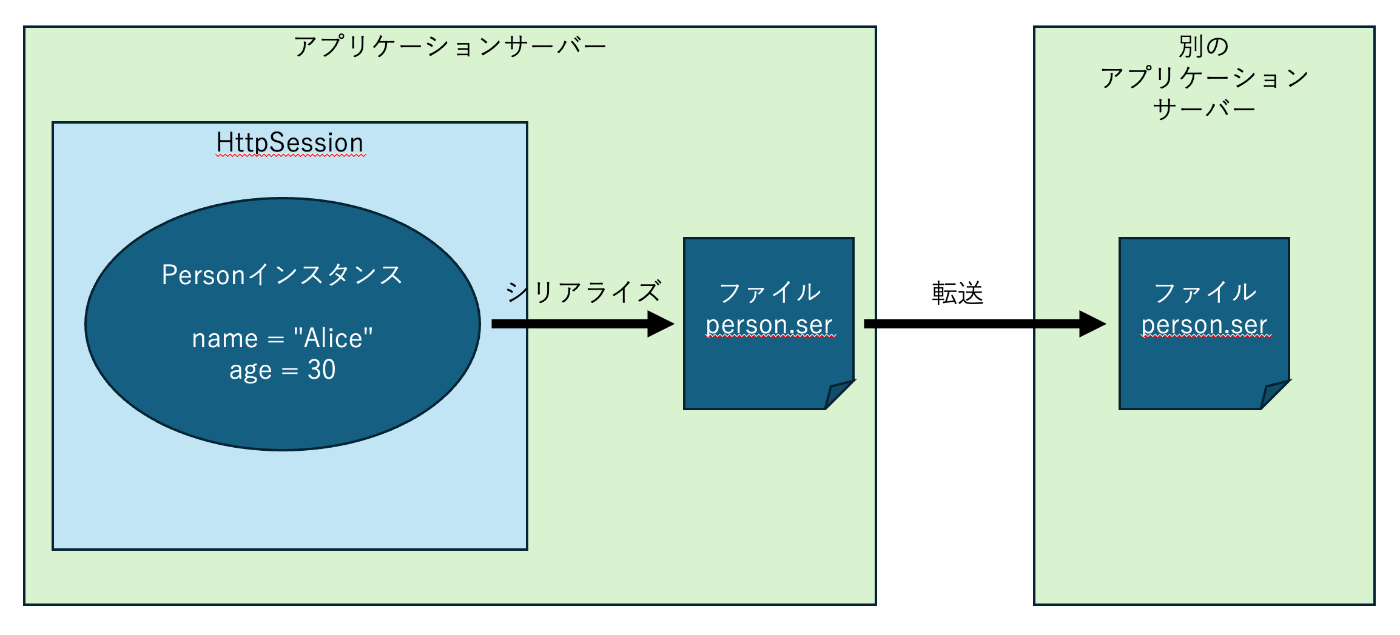 アプリケーションサーバー

HttpSession

Personインスタンス

name = "Alice"
age = 30

シリアライズ

ファイル
person.ser

転送

別の
アプリケーション
サーバー

ファイル
person.ser